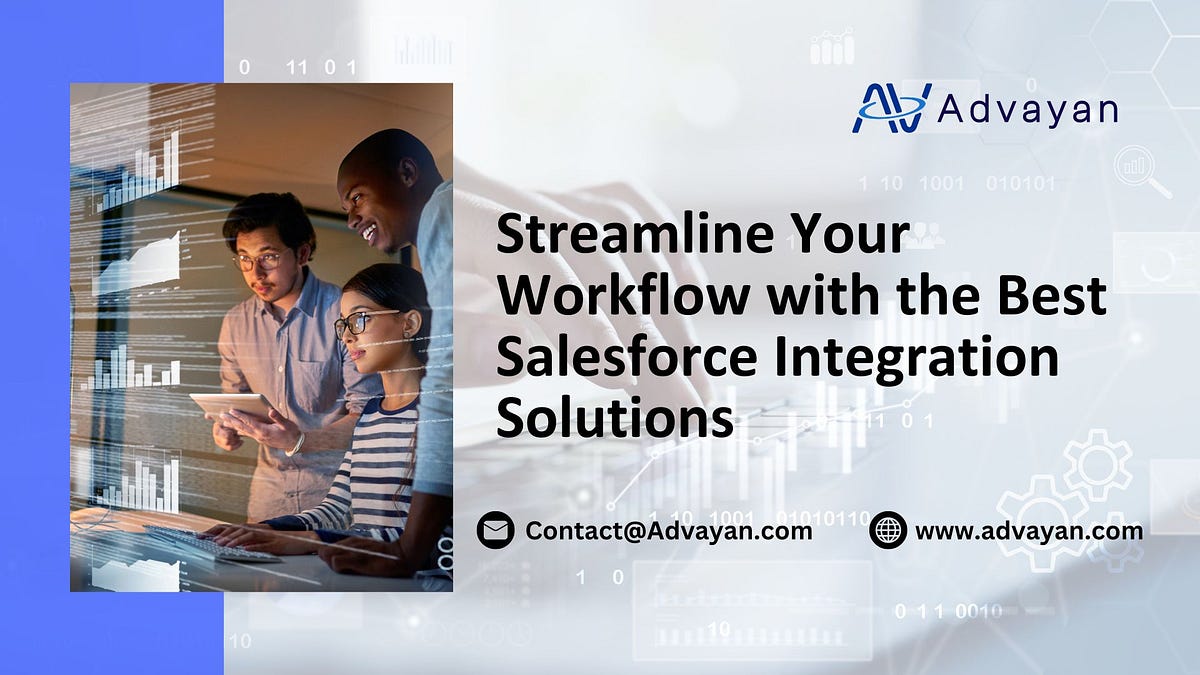 Advayan

Streamline Your Workflow with the Best Salesforce Integration Solutions

Contact@Advayan.com

www.advayan.com